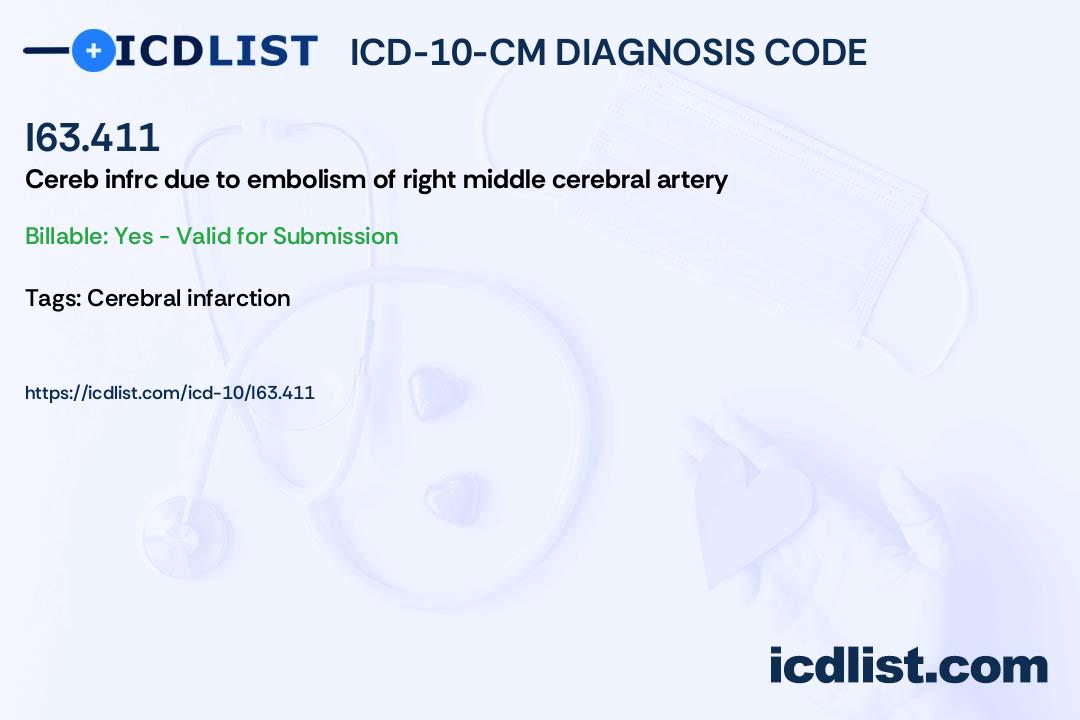 ICDLIST ICD-10-CM DIAGNOSIS CODE

I63.411

Cereb infrc due to embolism of right middle cerebral artery

Billable: Yes - Valid for Submission

Tags: Cerebral infarction

https://icdlist.com/icd-10/I63.411

icdlist.com